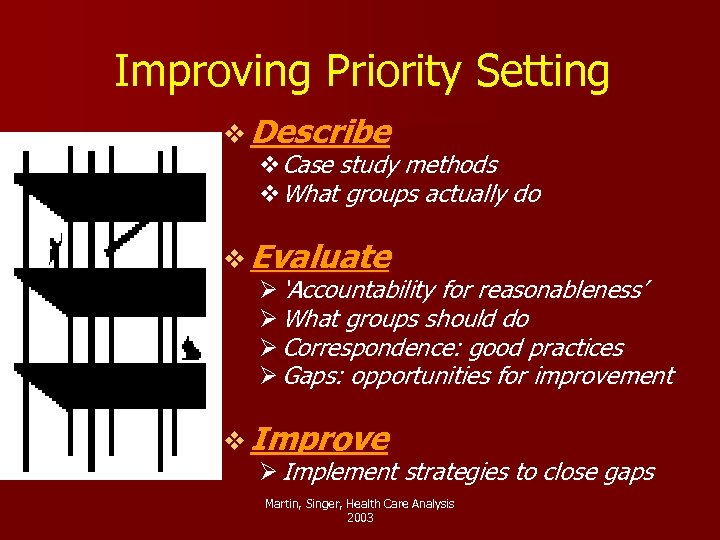 Improving Priority Setting

❖ Describe
❖ Case study methods
❖ What groups actually do

❖ Evaluate
➢ 'Accountability for reasonableness'
➢ What groups should do
➢ Correspondence: good practices
➢ Gaps: opportunities for improvement

❖ Improve
➢ Implement strategies to close gaps

Martin, Singer, Health Care Analysis 2003